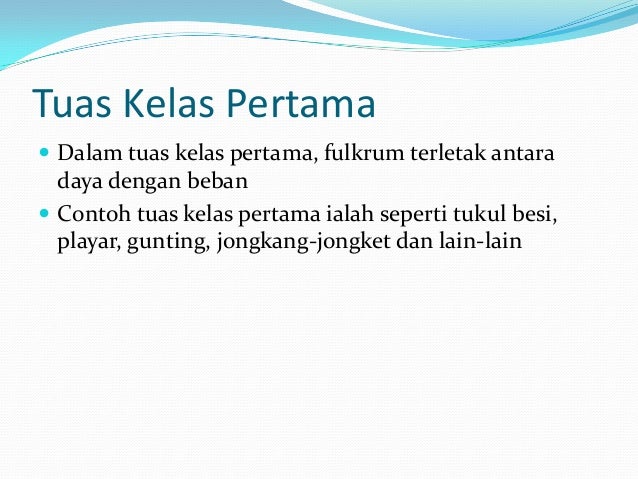 Tuas Kelas Pertama

- Dalam tuas kelas pertama, fulkrum terletak antara daya dengan beban
- Contoh tuas kelas pertama ialah seperti tukul besi, playar, gunting, jongkang-jongket dan lain-lain